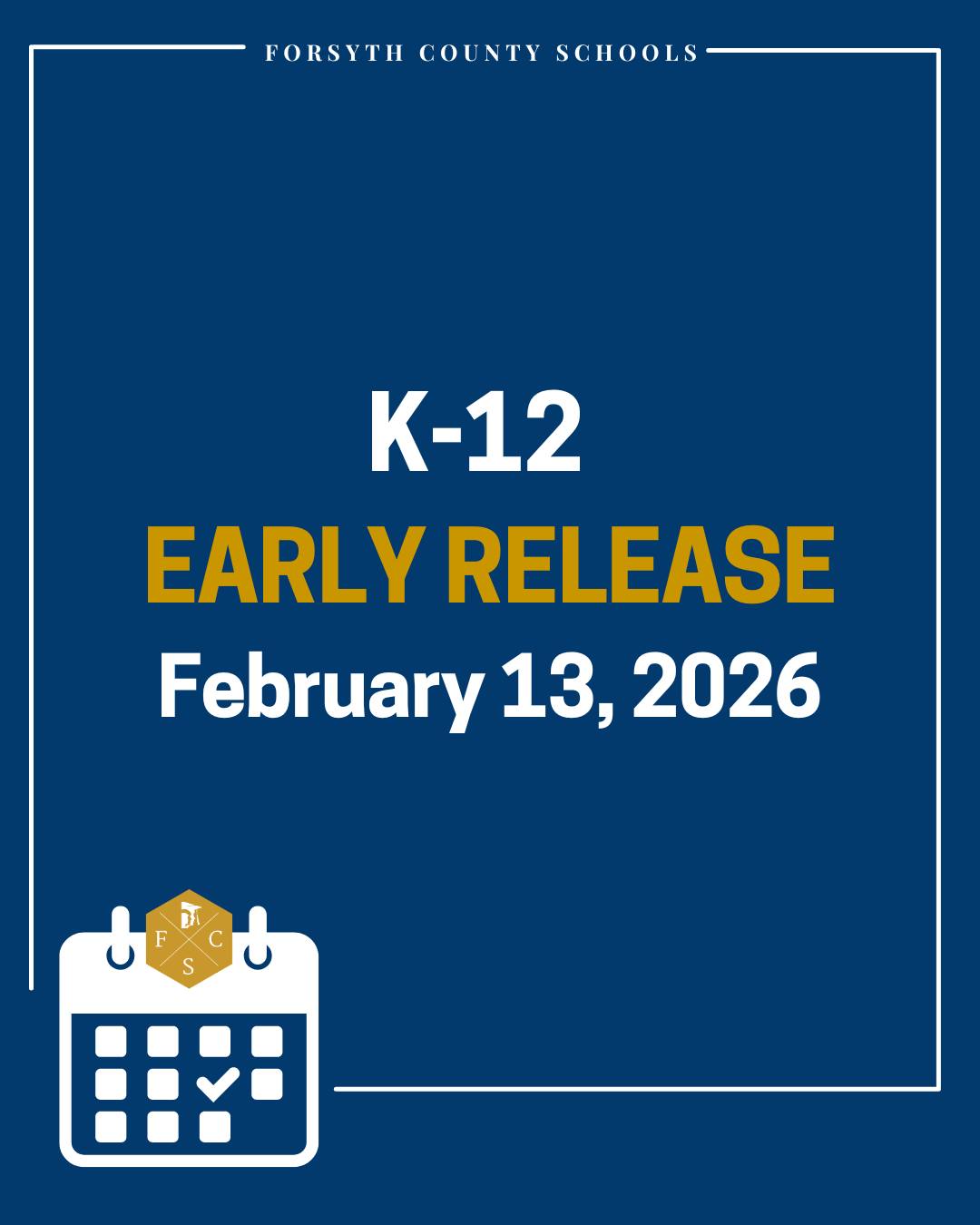 FORSYTH COUNTY SCHOOLS

K-12
EARLY RELEASE
February 13, 2026

F C S